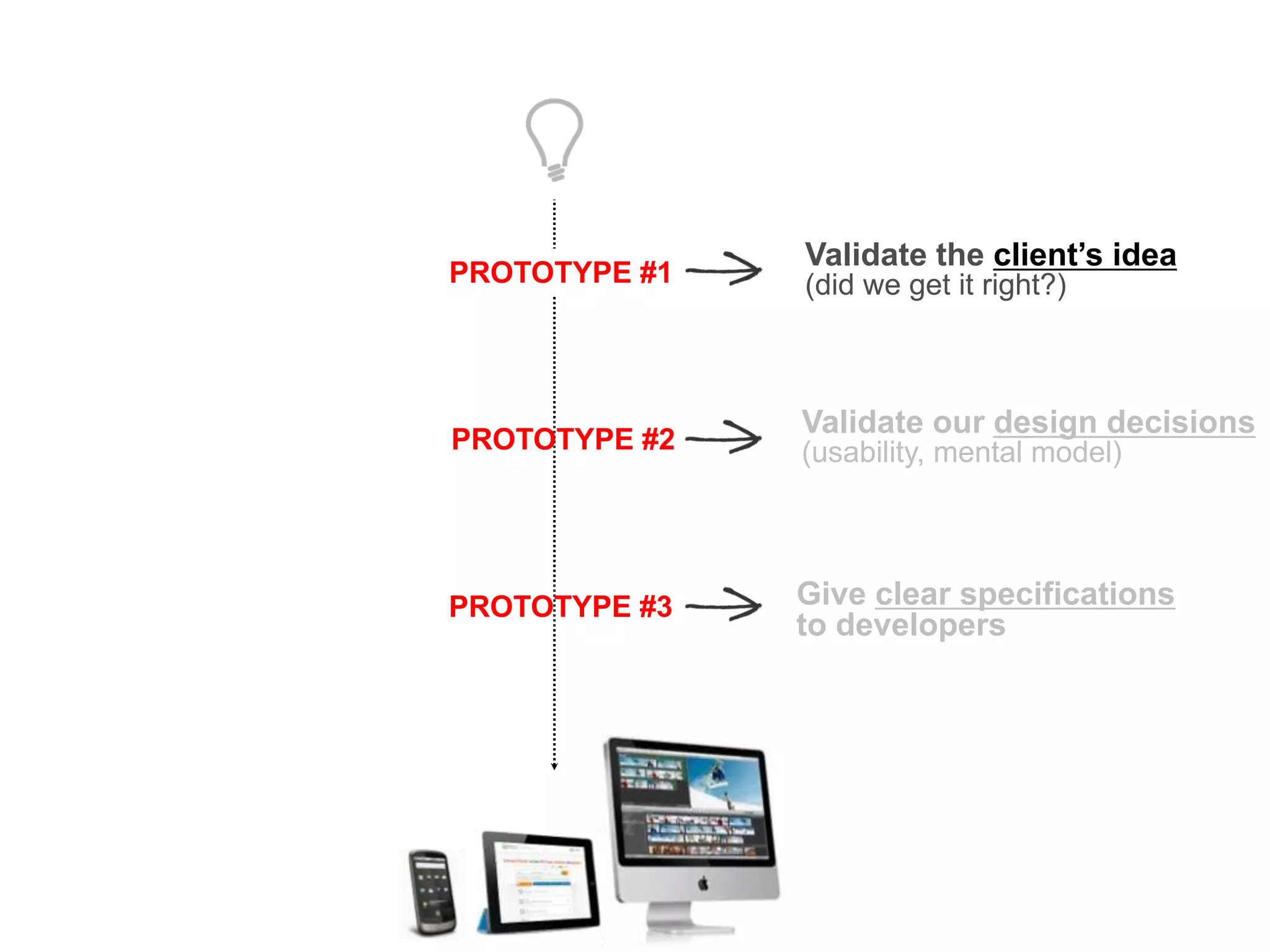 PROTOTYPE #1

Validate the client's idea
(did we get it right?)

PROTOTYPE #2

Validate our design decisions
(usability, mental model)

PROTOTYPE #3

Give clear specifications to developers